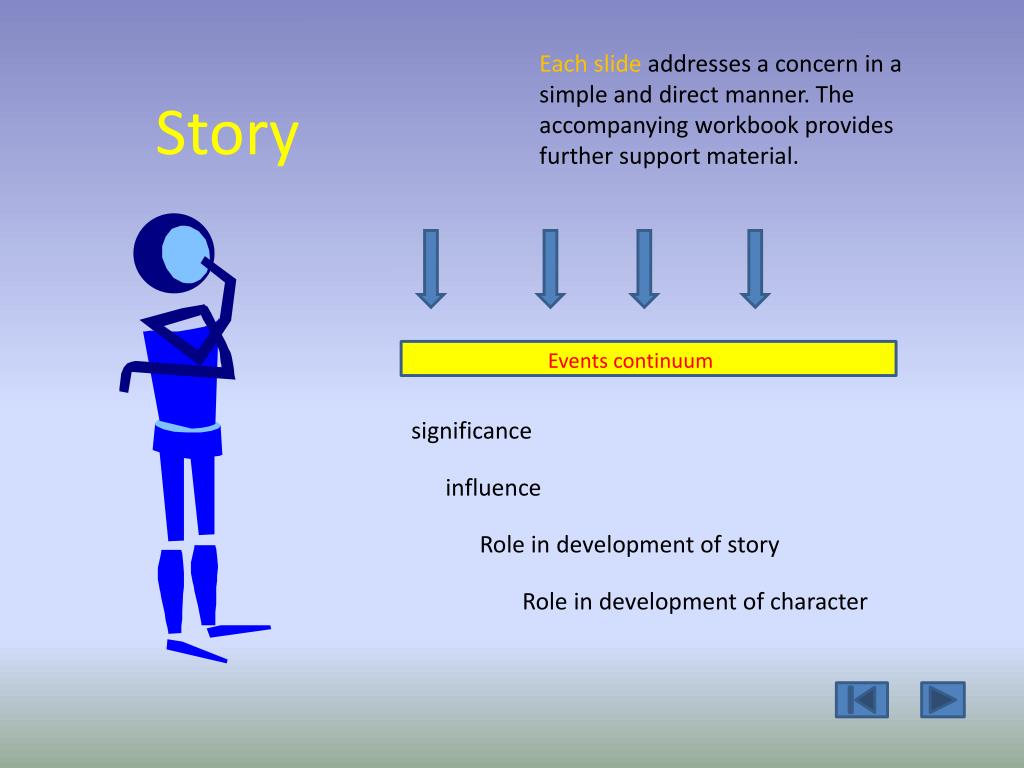 Story

Each slide addresses a concern in a simple and direct manner. The accompanying workbook provides further support material.

Events continuum

significance

influence

Role in development of story

Role in development of character